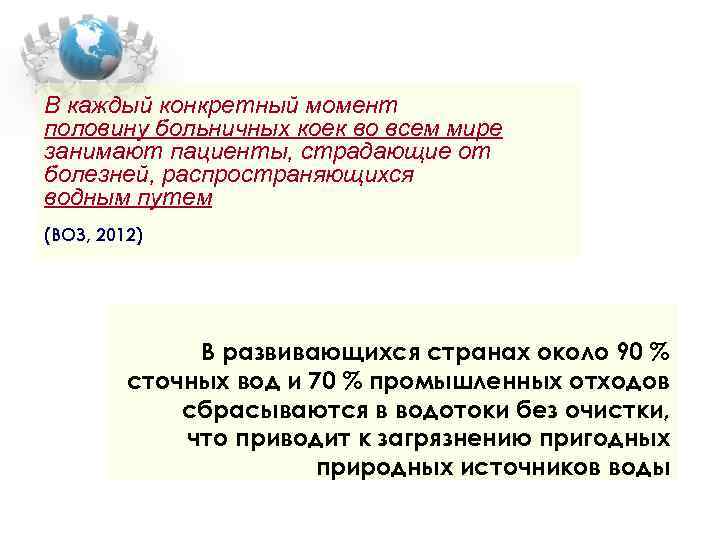 В каждый конкретный момент половину больничных коек во всем мире занимают пациенты, страдающие от болезней, распространяющихся водным путем

(ВОЗ, 2012)

В развивающихся странах около 90 % сточных вод и 70 % промышленных отходов сбрасываются в водотоки без очистки, что приводит к загрязнению пригодных природных источников воды